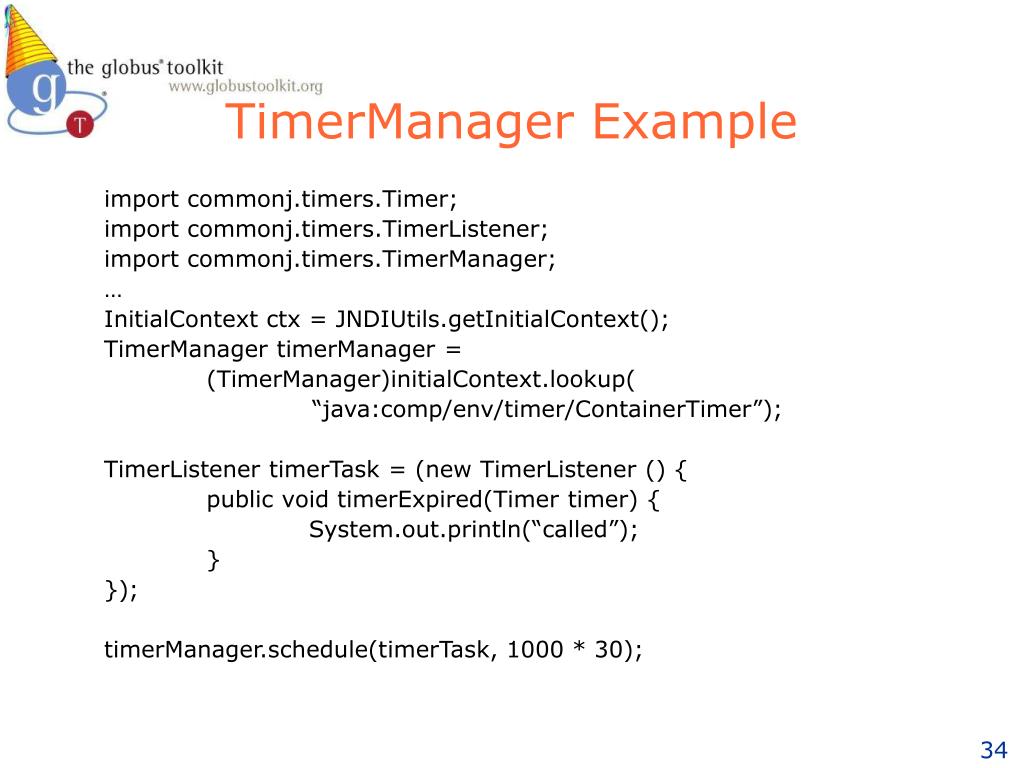 the globus® toolkit
www.globustoolkit.org
g
T

TimerManager Example

import commonj.timers.Timer;
import commonj.timers.TimerListener;
import commonj.timers.TimerManager;
…
InitialContext ctx = JNDIUtils.getInitialContext();
TimerManager timerManager =
(TimerManager)initialContext.lookup(
“java:comp/env/timer/ContainerTimer”);

TimerListener timerTask = (new TimerListener () {
public void timerExpired(Timer timer) {
System.out.println(“called”);
}
});

timerManager.schedule(timerTask, 1000 * 30);

34